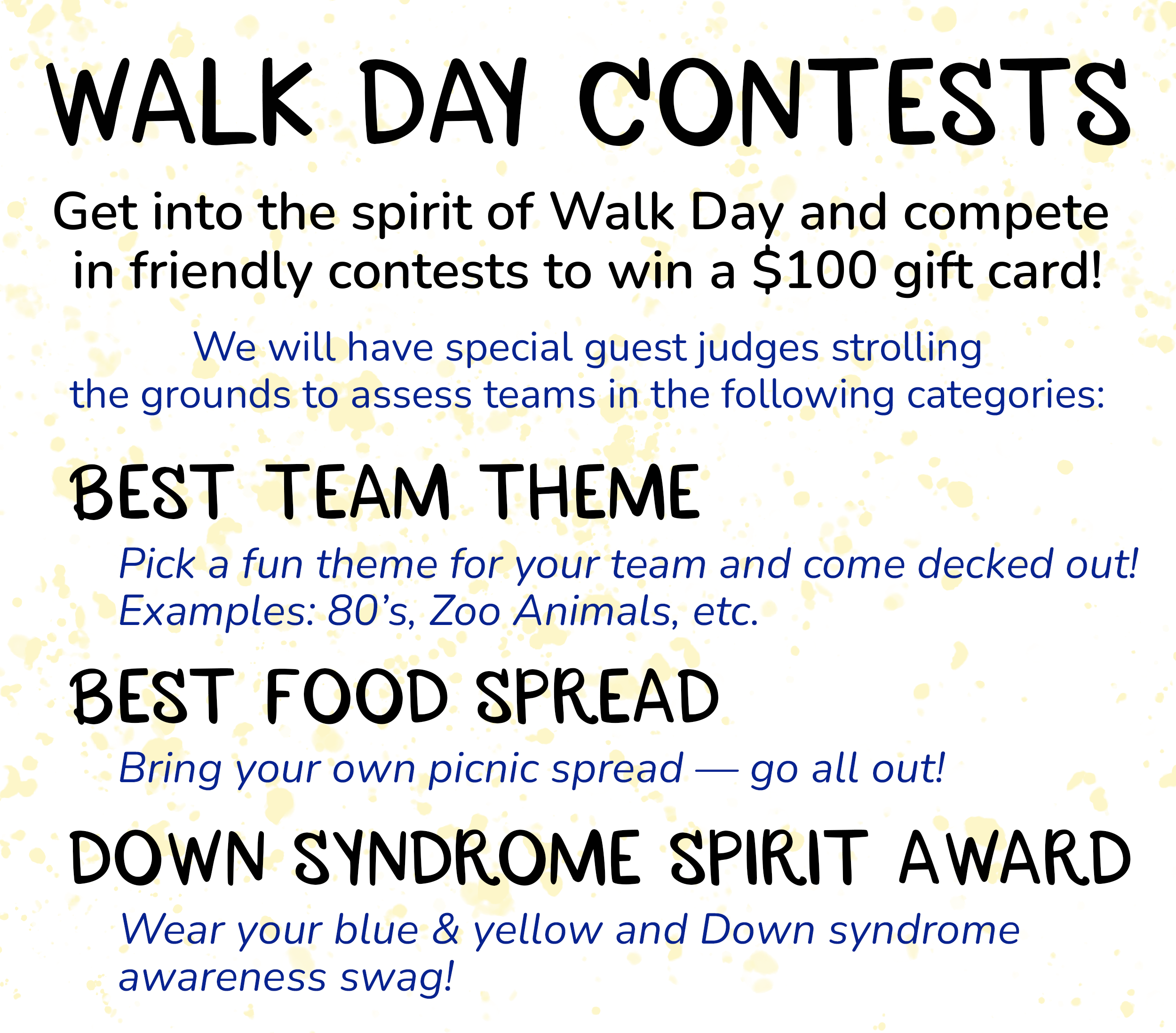 WALK DAY CONTESTS

Get into the spirit of Walk Day and compete in friendly contests to win a $100 gift card!

We will have special guest judges strolling the grounds to assess teams in the following categories:

BEST TEAM THEME

Pick a fun theme for your team and come decked out! Examples: 80's, Zoo Animals, etc.

BEST FOOD SPREAD

Bring your own picnic spread — go all out!

DOWN SYNDROME SPIRIT AWARD

Wear your blue & yellow and Down syndrome awareness swag!